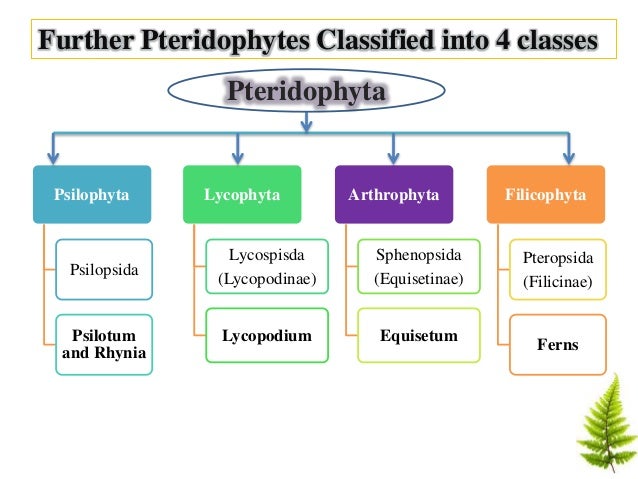 Further Pteridophytes Classified into 4 classes

Pteridophyta

Psilophyta

Psilopsida

Psilotum and Rhynia

Lycophyta

Lycospisda (Lycopodinae)

Lycopodium

Arthrophyta

Sphenopsida (Equisetinae)

Equisetum

Filicophyta

Pteropsida (Filicinae)

Ferns